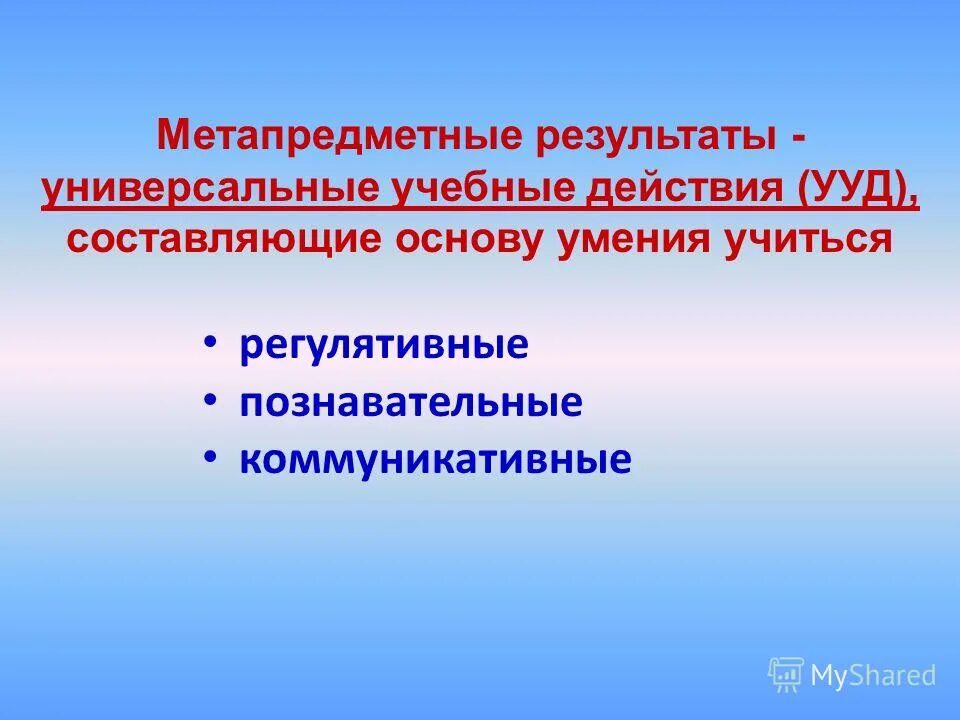 Метапредметные результаты - универсальные учебные действия (УУД), составляющие основу умения учиться

• регулятивные
• познавательные
• коммуникативные

MyShared